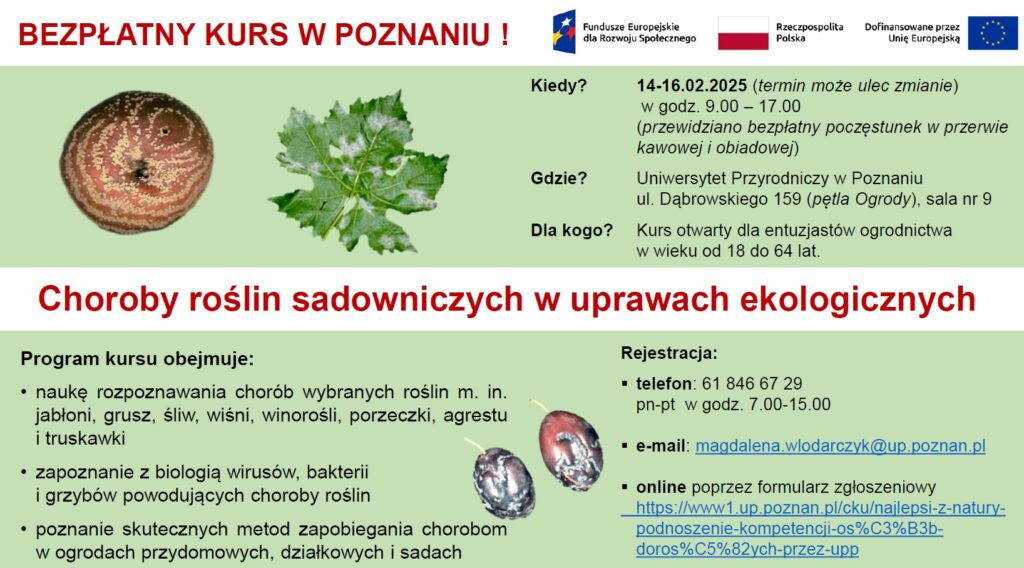 BEZPŁATNY KURS W POZNANIU !

Fundusze Europejskie dla Rozwoju Społecznego

Rzeczpospolita Polska

Dofinansowane przez Unię Europejską

Kiedy? 14-16.02.2025 (termin może ulec zmianie) w godz. 9.00 – 17.00 (przewidziano bezpłatny poczęstunek w przerwie kawowej i obiadowej)

Gdzie? Uniwersytet Przyrodniczy w Poznaniu ul. Dąbrowskiego 159 (pętla Ogrody), sala nr 9

Dla kogo? Kurs otwarty dla entuzjastów ogrodnictwa w wieku od 18 do 64 lat.

Choroby roślin sadowniczych w uprawach ekologicznych

Program kursu obejmuje:

• naukę rozpoznawania chorób wybranych roślin m. in. jabłoni, grusz, śliw, wiśni, winorośli, porzeczki, agrestu i truskawki

• zapoznanie z biologią wirusów, bakterii i grzybów powodujących choroby roślin

• poznanie skutecznych metod zapobiegania chorobom w ogrodach przydomowych, działkowych i sadach

Rejestracja:

▪ telefon: 61 846 67 29 pn-pt w godz. 7.00-15.00

▪ e-mail: magdalena.wlodarczyk@up.poznan.pl

▪ online poprzez formularz zgłoszeniowy https://www1.up.poznan.pl/cku/najlepsi-z-natury-podnoszenie-kompetencji-os%C3%B3b-doros%C5%82ych-przez-upp